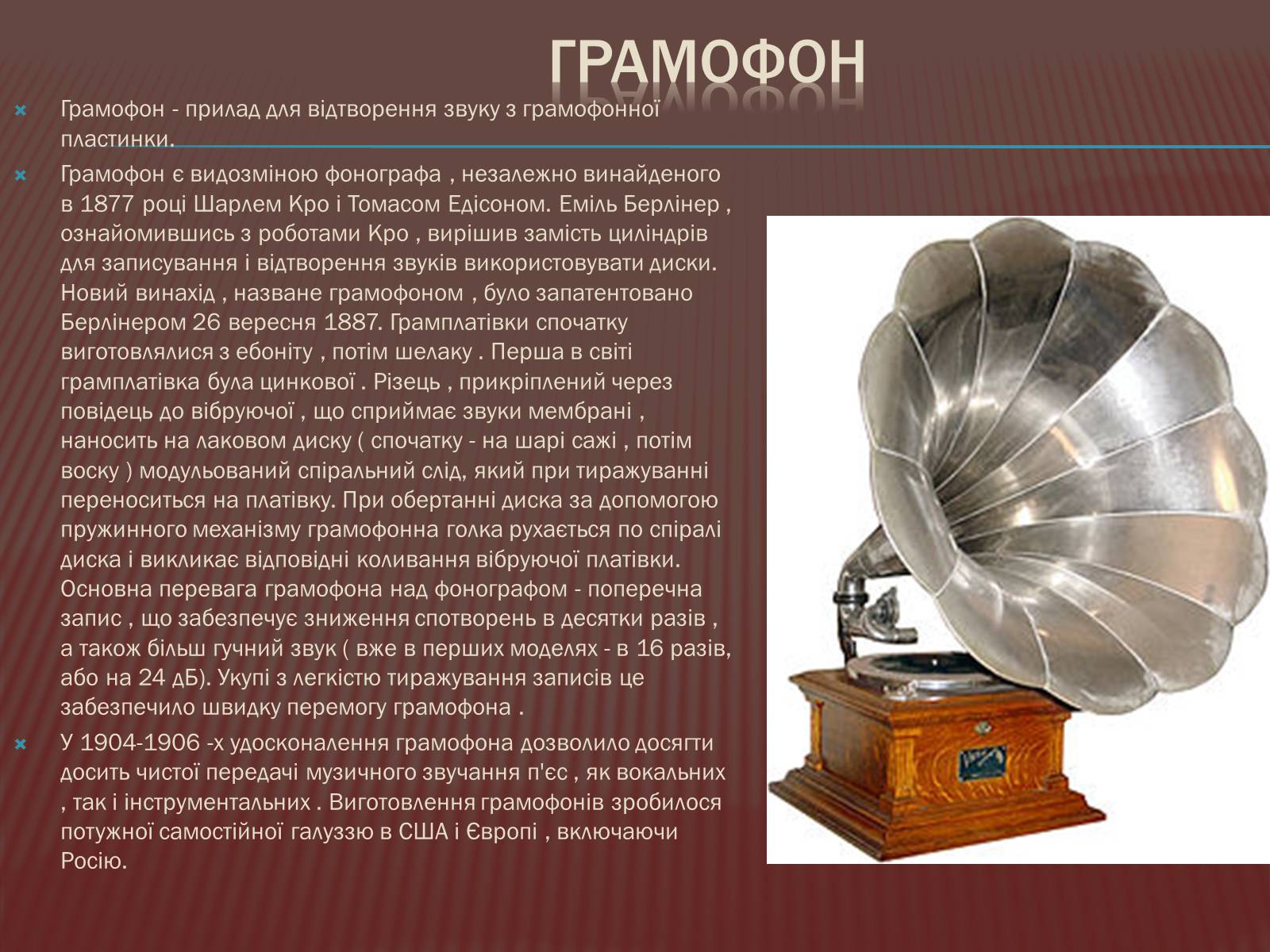 ГРАМОФОН

Грамофон - прилад для відтворення звуку з грамофонної пластинки.

Грамофон є видозміною фонографа , незалежно винайденого в 1877 році Шарлем Кро і Томасом Едісоном. Еміль Берлінер , ознайомившись з роботами Кро , вирішив замість циліндрів для записування і відтворення звуків використовувати диски. Новий винахід , назване грамофоном , було запатентовано Берлінером 26 вересня 1887. Грамплатівки спочатку виготовлялися з ебоніту , потім шелаку . Перша в світі грамплатівка була цинкової . Різець , прикріплений через повідець до вібруючої , що сприймає звуки мембрані , наносить на лаковом диску ( спочатку - на шарі сажі , потім воску ) модульований спіральний слід, який при тиражуванні переноситься на платівку. При обертанні диска за допомогою пружинного механізму грамофонна голка рухається по спіралі диска і викликає відповідні коливання вібруючої платівки. Основна перевага грамофона над фонографом - поперечна запис , що забезпечує зниження спотворень в десятки разів , а також більш гучний звук ( вже в перших моделях - в 16 разів, або на 24 дБ). Укупі з легкістю тиражування записів це забезпечило швидку перемогу грамофона .

У 1904-1906 -х удосконалення грамофона дозволило досягти досить чистої передачі музичного звучання п'єс , як вокальних , так і інструментальних . Виготовлення грамофонів зробилося потужної самостійної галуззю в США і Європі , включаючи Росію.